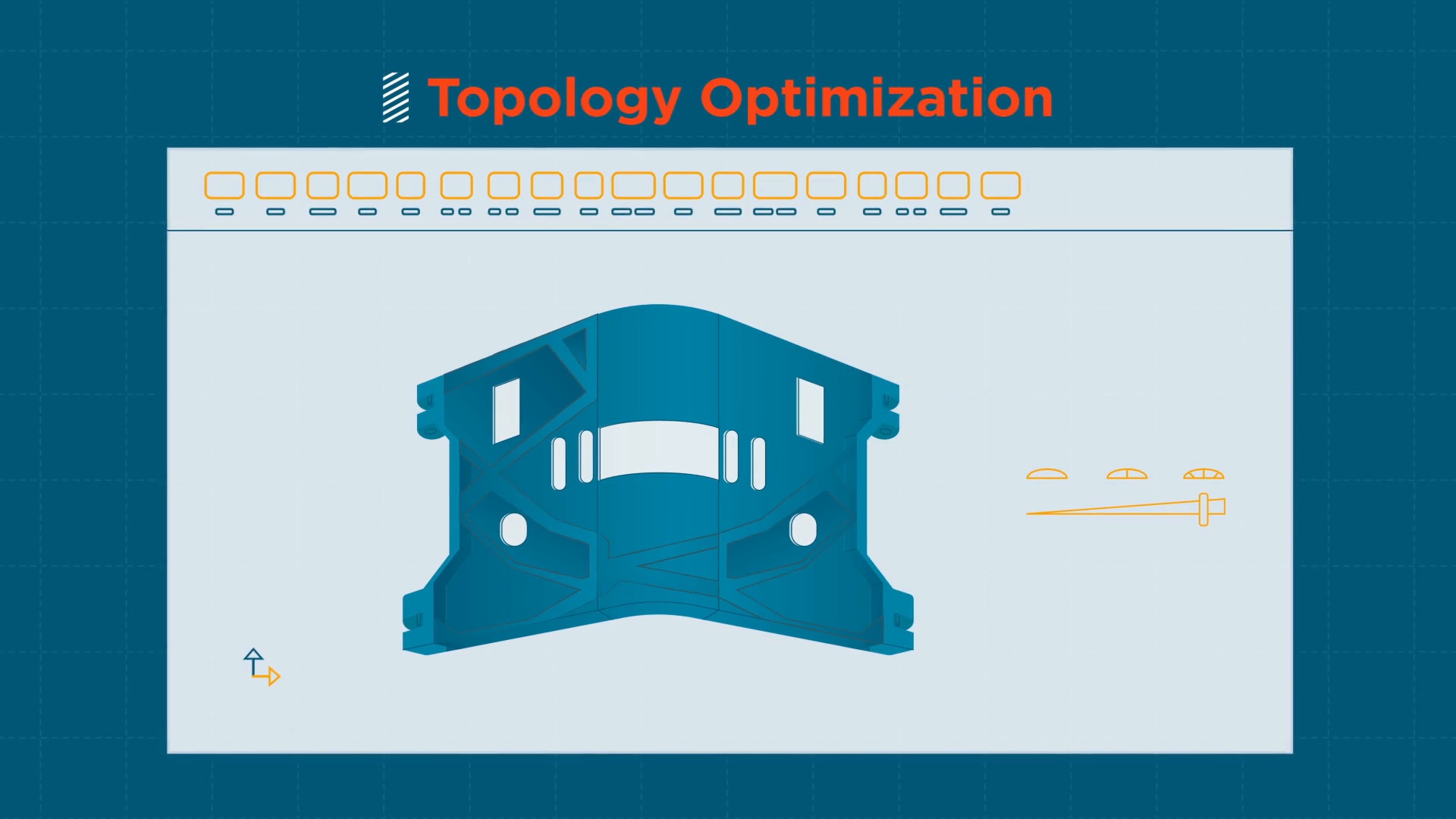 Topology Optimization